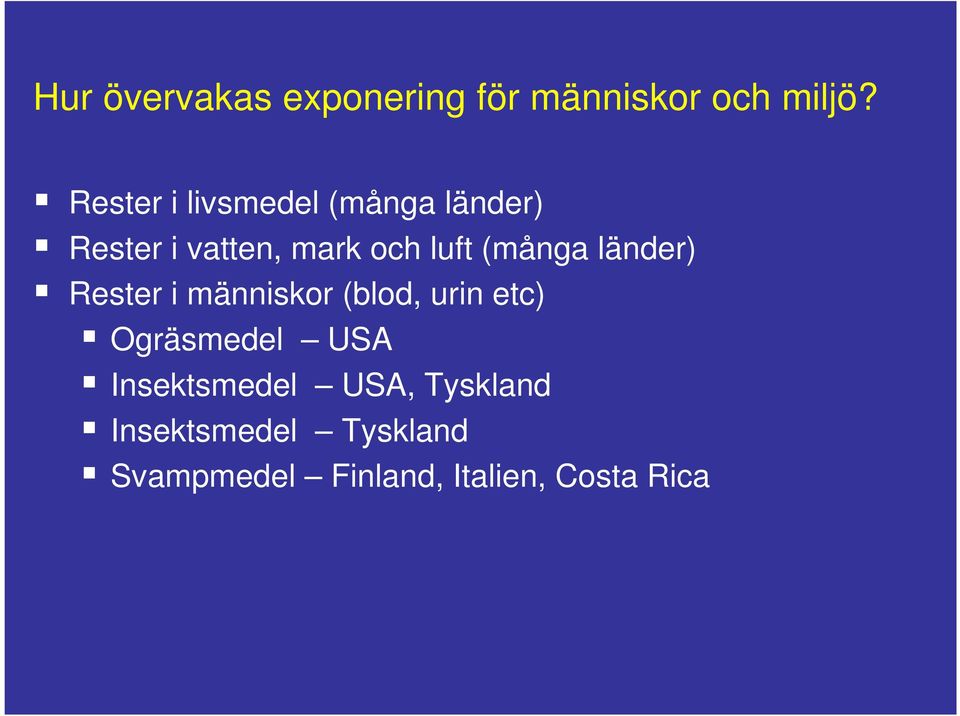 Hur övervakas exponering för människor och miljö?

- Rester i livsmedel (många länder)
- Rester i vatten, mark och luft (många länder)
- Rester i människor (blod, urin etc)
  - Ogräsmedel – USA
  - Insektsmedel – USA, Tyskland
  - Insektsmedel – Tyskland
  - Svampmedel – Finland, Italien, Costa Rica